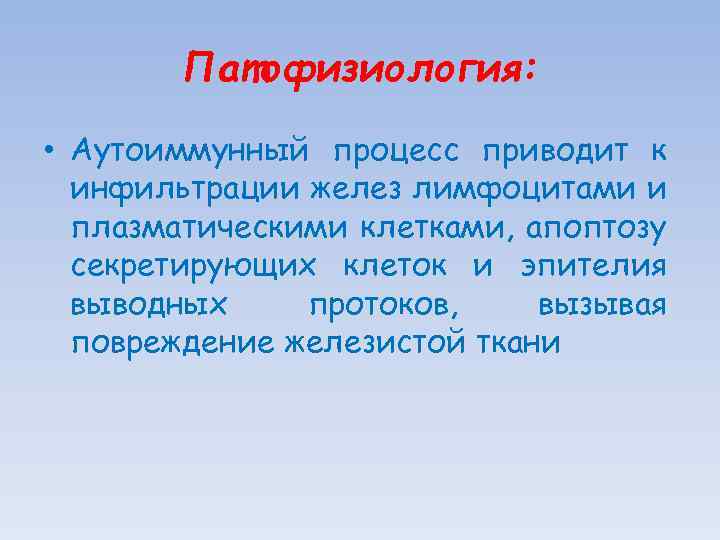 Патофизиология:

• Аутоиммунный процесс приводит к инфильтрации желез лимфоцитами и плазматическими клетками, апоптозу секретирующих клеток и эпителия выводных протоков, вызывая повреждение железистой ткани